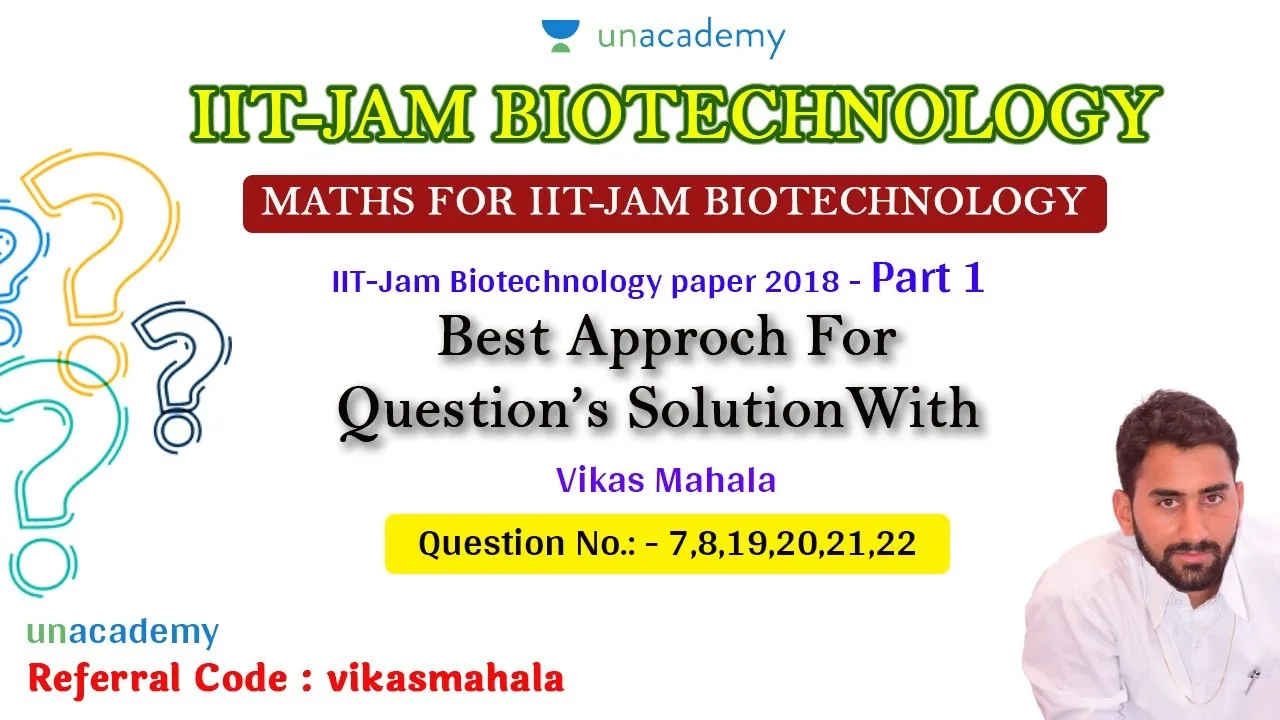 unacademy

IIT-JAM BIOTECHNOLOGY

MATHS FOR IIT-JAM BIOTECHNOLOGY

IIT-Jam Biotechnology paper 2018 - Part 1

Best Approch For Question's SolutionWith

Vikas Mahala

Question No.: - 7,8,19,20,21,22

unacademy

Referral Code : vikasmahala